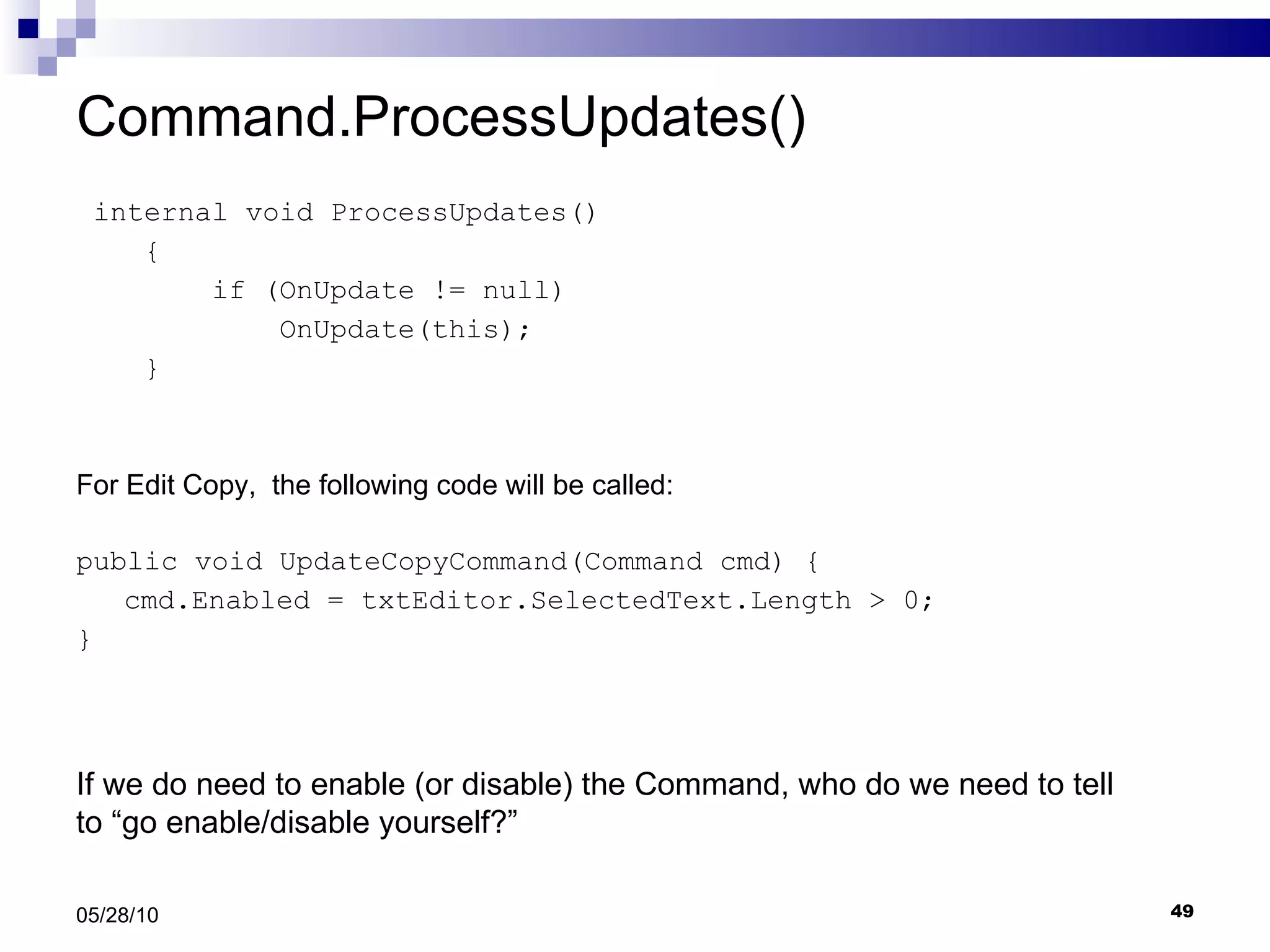 Command.ProcessUpdates()

internal void ProcessUpdates()
    {
        if (OnUpdate != null)
            OnUpdate(this);
    }

For Edit Copy, the following code will be called:

public void UpdateCopyCommand(Command cmd) {
   cmd.Enabled = txtEditor.SelectedText.Length > 0;
}

If we do need to enable (or disable) the Command, who do we need to tell to “go enable/disable yourself?”

05/28/10

49